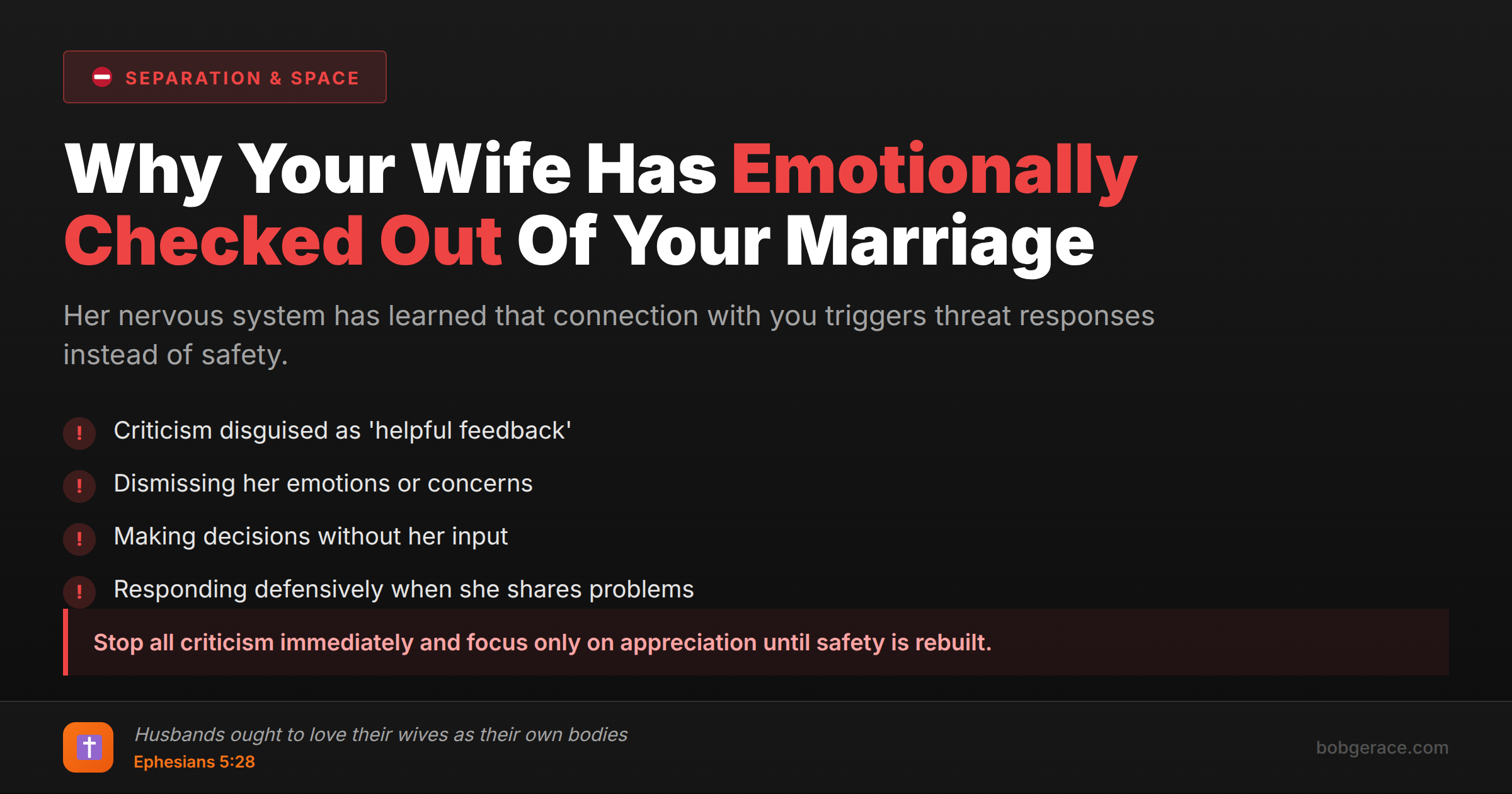 SEPARATION & SPACE

Why Your Wife Has Emotionally Checked Out Of Your Marriage

Her nervous system has learned that connection with you triggers threat responses instead of safety.

! Criticism disguised as 'helpful feedback'

! Dismissing her emotions or concerns

! Making decisions without her input

! Responding defensively when she shares problems

Stop all criticism immediately and focus only on appreciation until safety is rebuilt.

Husbands ought to love their wives as their own bodies
Ephesians 5:28

bobgerace.com